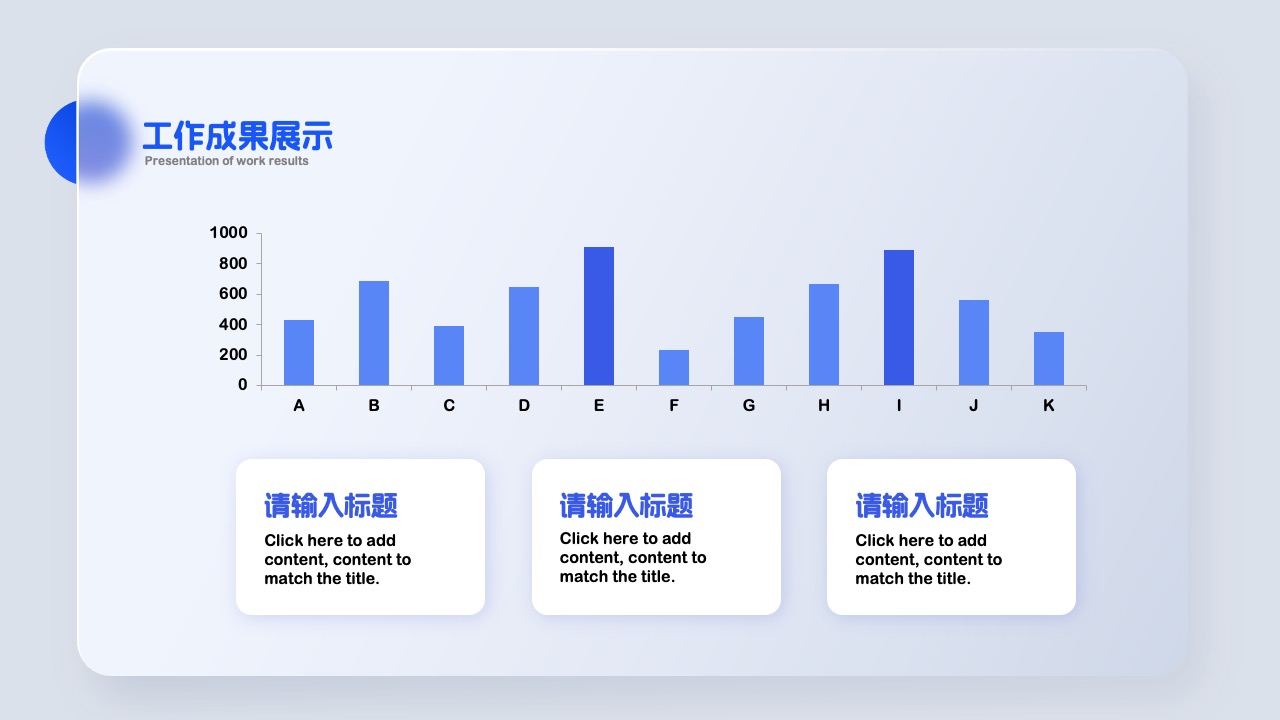 工作成果展示
Presentation of work results

1000
800
600
400
200
0
A B C D E F G H I J K

请输入标题
Click here to add content, content to match the title.

请输入标题
Click here to add content, content to match the title.

请输入标题
Click here to add content, content to match the title.